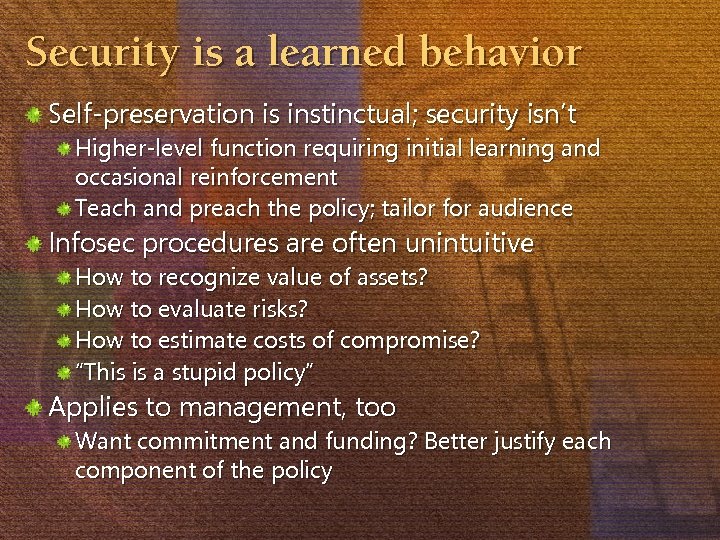 Security is a learned behavior

Self-preservation is instinctual; security isn't

Higher-level function requiring initial learning and occasional reinforcement

Teach and preach the policy; tailor for audience

Infosec procedures are often unintuitive

How to recognize value of assets?

How to evaluate risks?

How to estimate costs of compromise?

"This is a stupid policy"

Applies to management, too

Want commitment and funding? Better justify each component of the policy